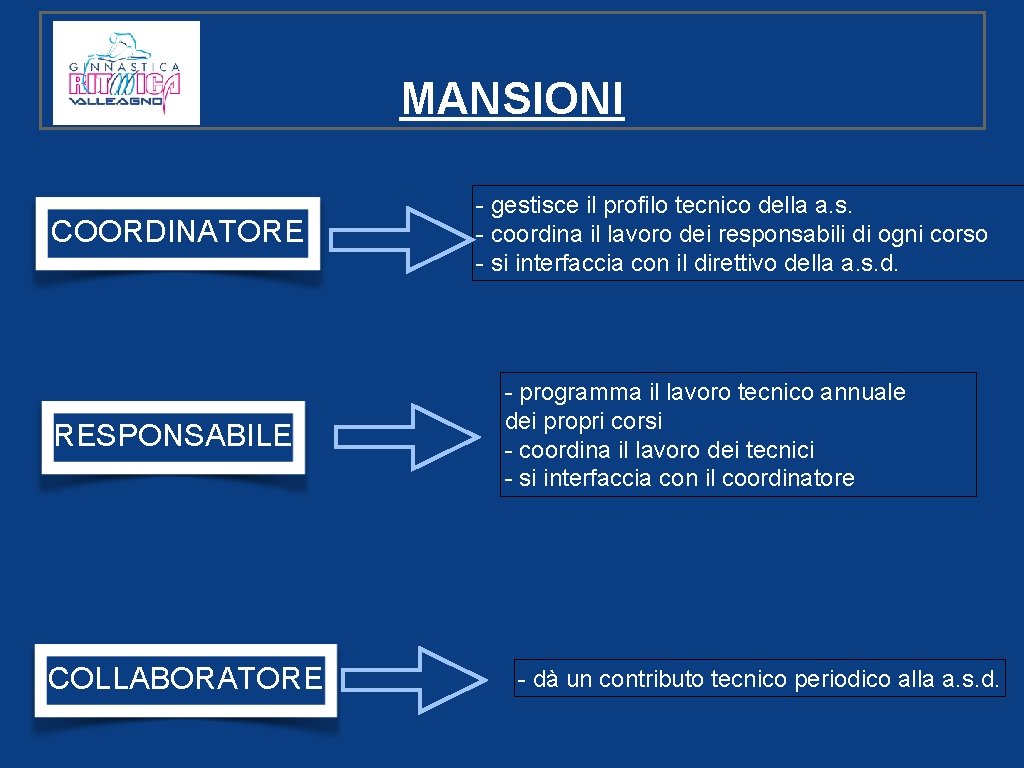 GINNASTICA RITMICA VALLEAGNO

MANSIONI

COORDINATORE

- gestisce il profilo tecnico della a.s.
- coordina il lavoro dei responsabili di ogni corso
- si interfaccia con il direttivo della a.s.d.

RESPONSABILE

- programma il lavoro tecnico annuale dei propri corsi
- coordina il lavoro dei tecnici
- si interfaccia con il coordinatore

COLLABORATORE

- dà un contributo tecnico periodico alla a.s.d.